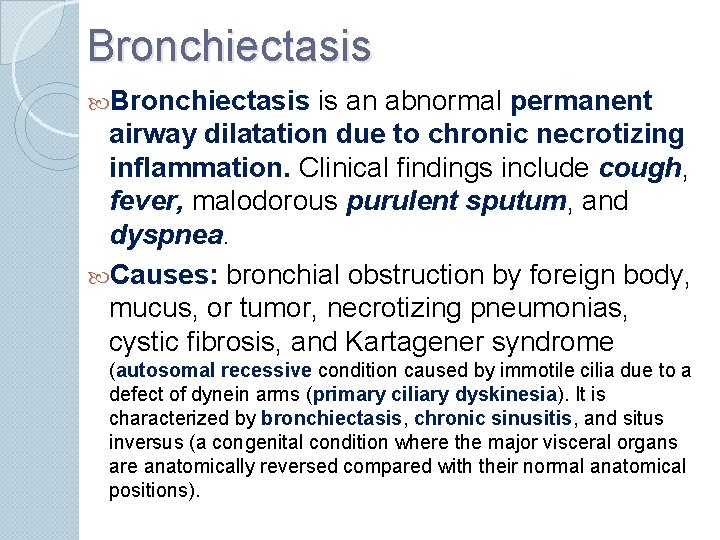 Bronchiectasis

Bronchiectasis is an abnormal permanent airway dilatation due to chronic necrotizing inflammation. Clinical findings include cough, fever, malodorous purulent sputum, and dyspnea.

Causes: bronchial obstruction by foreign body, mucus, or tumor, necrotizing pneumonias, cystic fibrosis, and Kartagener syndrome (autosomal recessive condition caused by immotile cilia due to a defect of dynein arms (primary ciliary dyskinesia). It is characterized by bronchiectasis, chronic sinusitis, and situs inversus (a congenital condition where the major visceral organs are anatomically reversed compared with their normal anatomical positions).